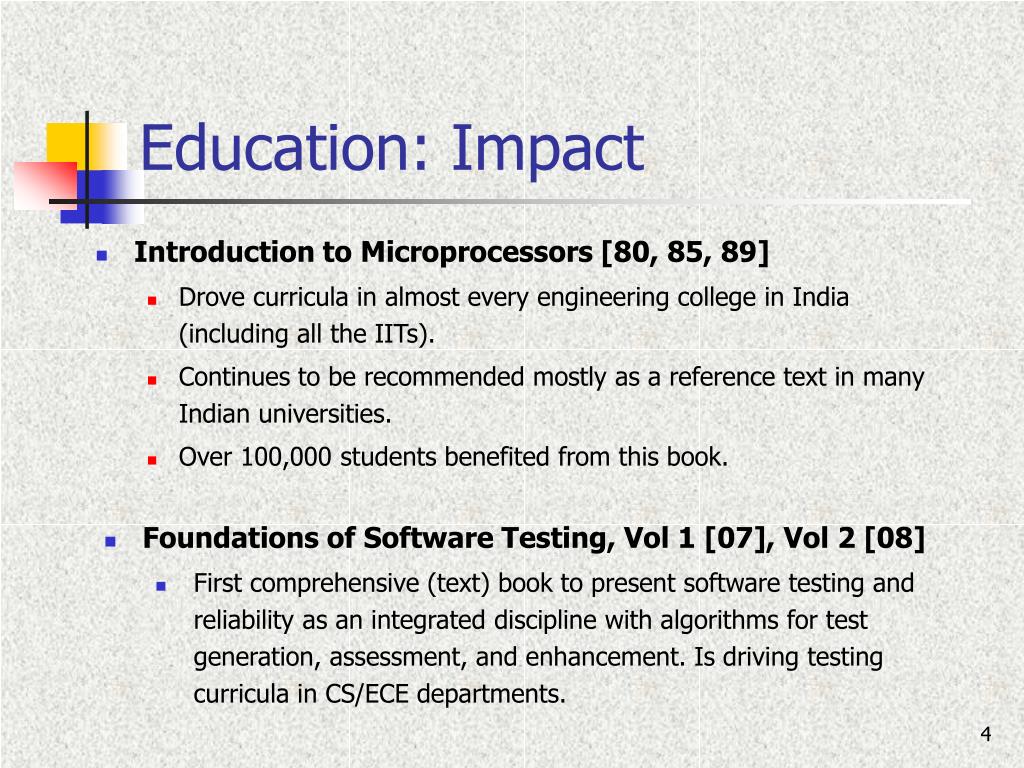 Education: Impact

Introduction to Microprocessors [80, 85, 89]

Drove curricula in almost every engineering college in India (including all the IITs).

Continues to be recommended mostly as a reference text in many Indian universities.

Over 100,000 students benefited from this book.

Foundations of Software Testing, Vol 1 [07], Vol 2 [08]

First comprehensive (text) book to present software testing and reliability as an integrated discipline with algorithms for test generation, assessment, and enhancement. Is driving testing curricula in CS/ECE departments.

4